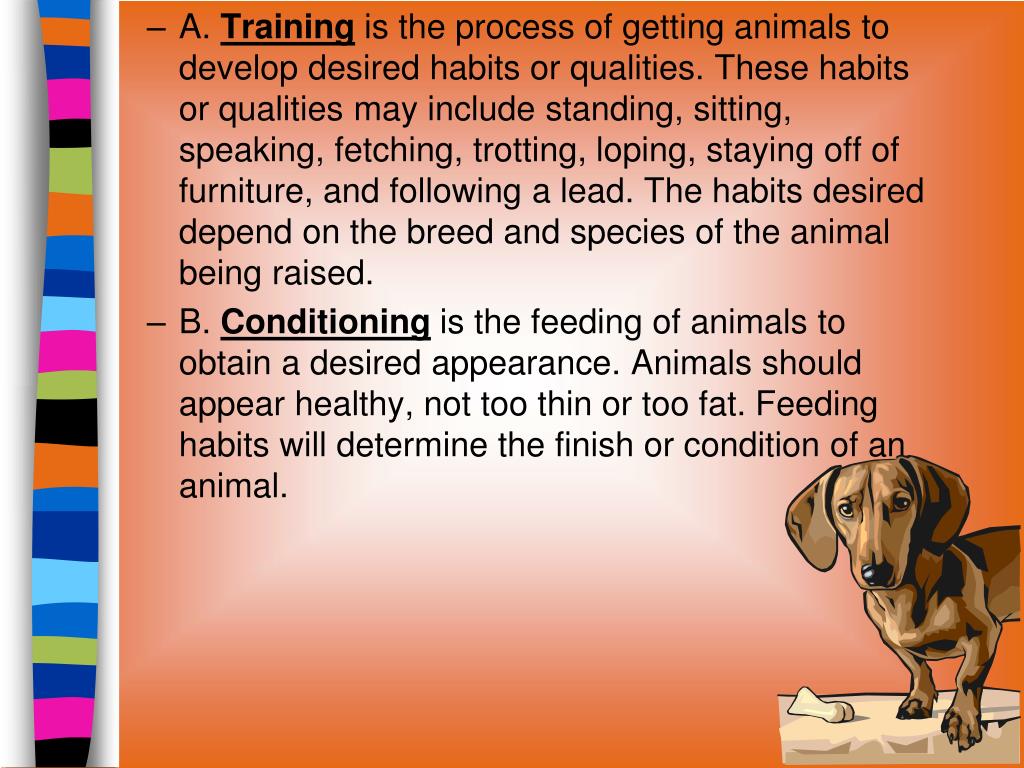 – A. Training is the process of getting animals to develop desired habits or qualities. These habits or qualities may include standing, sitting, speaking, fetching, trotting, loping, staying off of furniture, and following a lead. The habits desired depend on the breed and species of the animal being raised.

– B. Conditioning is the feeding of animals to obtain a desired appearance. Animals should appear healthy, not too thin or too fat. Feeding habits will determine the finish or condition of an animal.